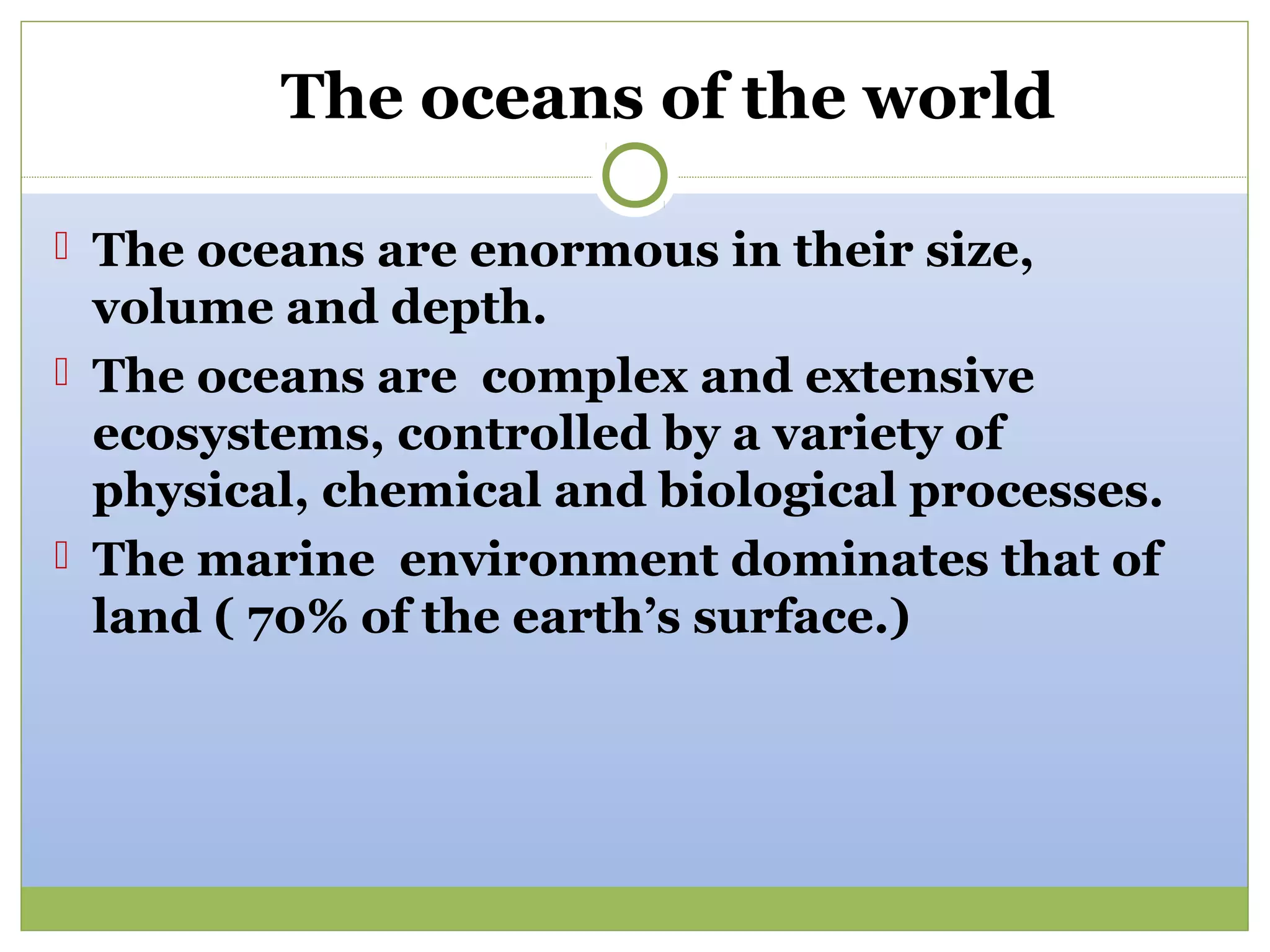 The oceans of the world

The oceans are enormous in their size, volume and depth.

The oceans are  complex and extensive ecosystems, controlled by a variety of physical, chemical and biological processes.

The marine  environment dominates that of land ( 70% of the earth’s surface.)